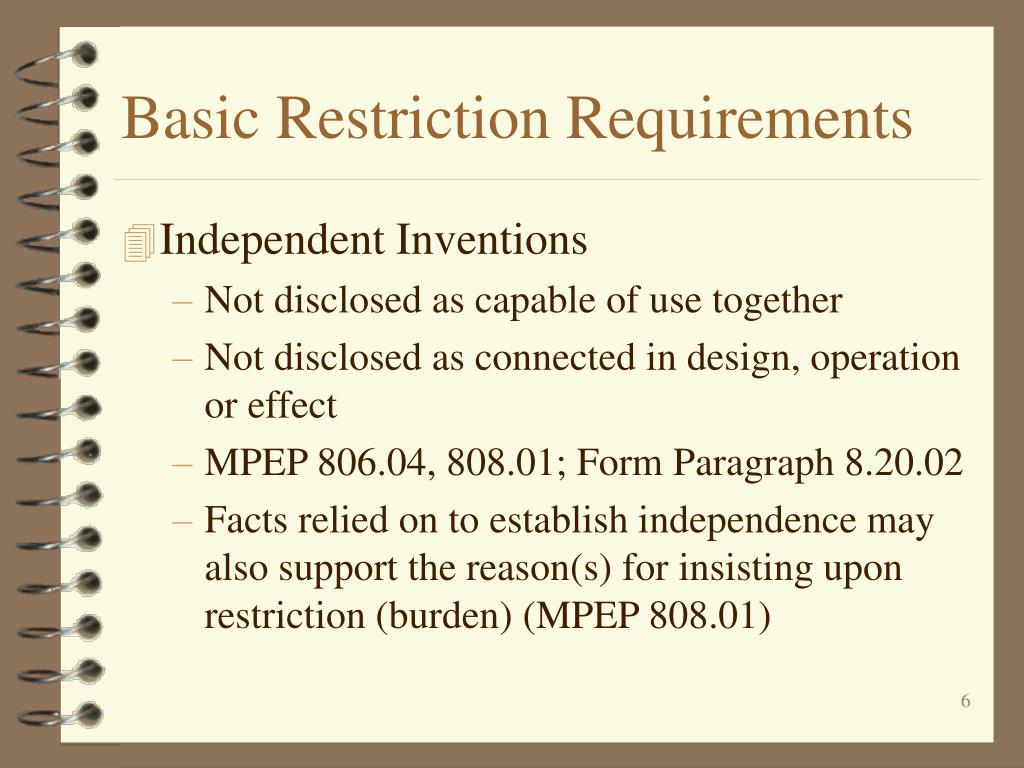 Basic Restriction Requirements

Independent Inventions

– Not disclosed as capable of use together

– Not disclosed as connected in design, operation or effect

– MPEP 806.04, 808.01; Form Paragraph 8.20.02

– Facts relied on to establish independence may also support the reason(s) for insisting upon restriction (burden) (MPEP 808.01)

6